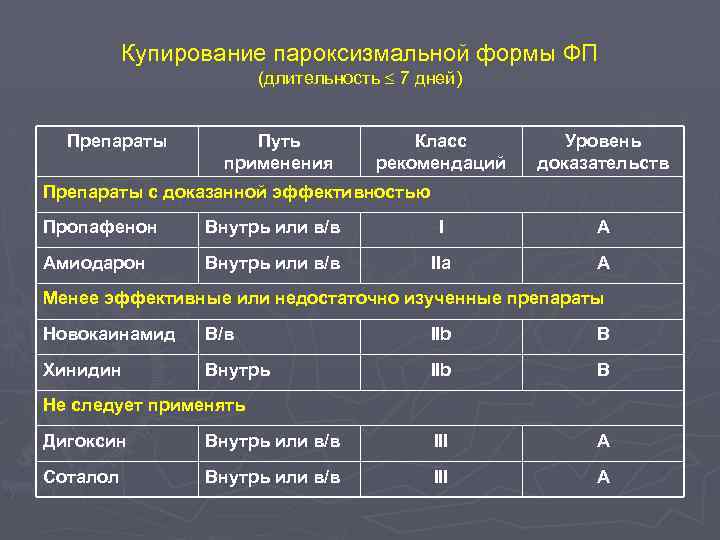 Купирование пароксизмальной формы ФП
(длительность $\leq$ 7 дней)

| Препараты | Путь применения | Класс рекомендаций | Уровень доказательств |
|---|---|---|---|
| Препараты с доказанной эффективностью | | | |
| Пропафенон | Внутрь или в/в | I | A |
| Амиодарон | Внутрь или в/в | IIa | A |
| Менее эффективные или недостаточно изученные препараты | | | |
| Новокаинамид | В/в | IIb | B |
| Хинидин | Внутрь | IIb | B |
| Не следует применять | | | |
| Дигоксин | Внутрь или в/в | III | A |
| Соталол | Внутрь или в/в | III | A |